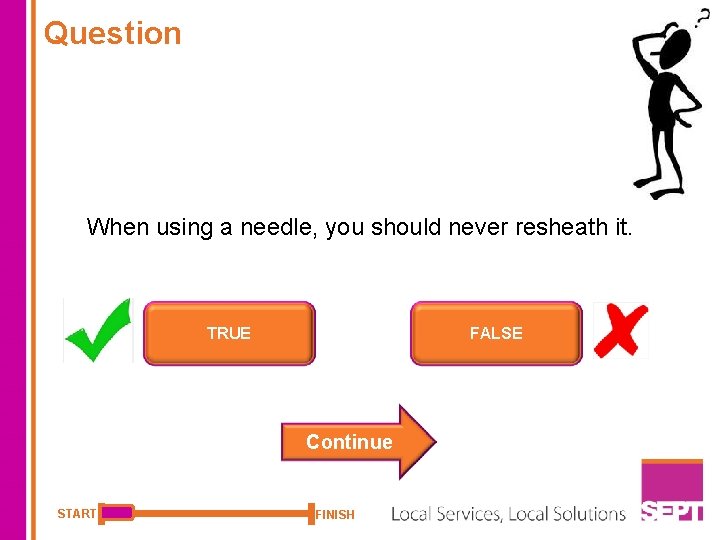 Question

?

When using a needle, you should never resheath it.

TRUE

FALSE

Continue

START

FINISH

Local Services, Local Solutions

SEPT